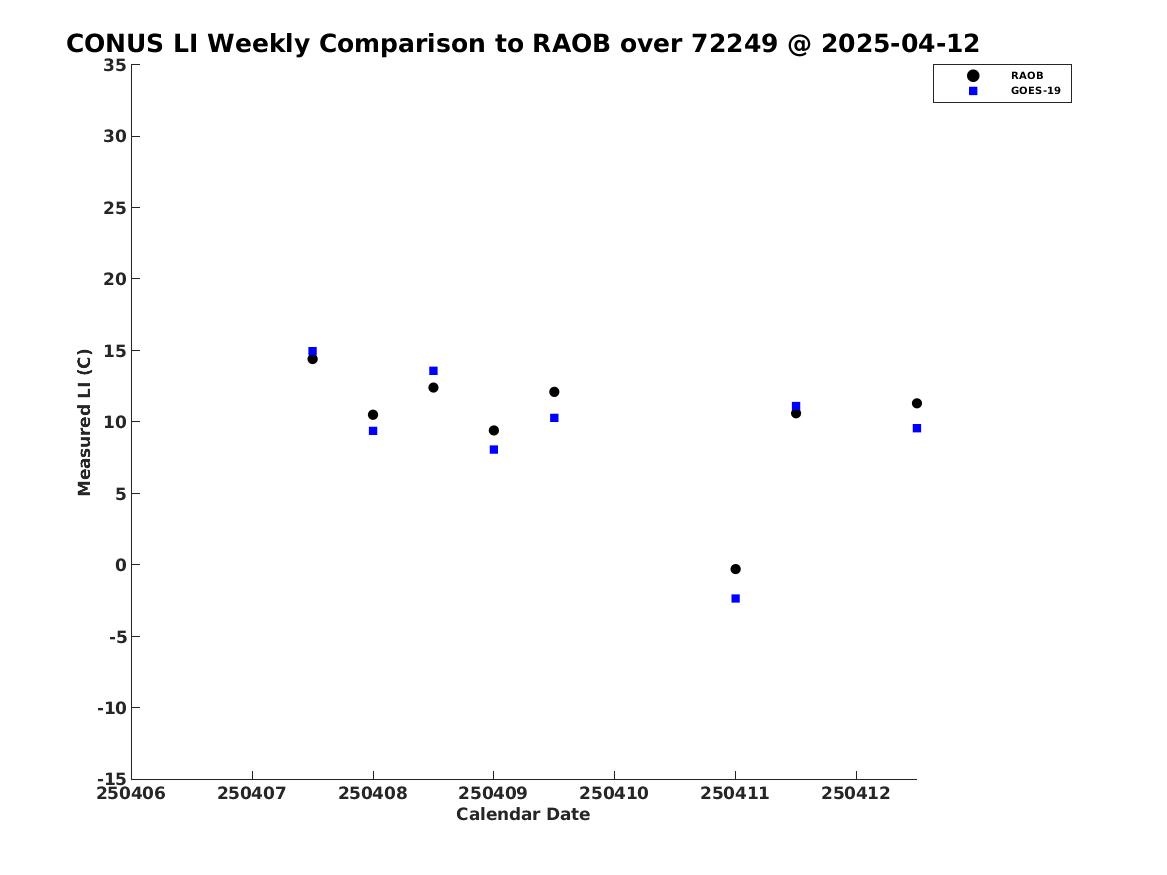 CONUS LI Weekly Comparison to RAOB over 72249 @ 2025-04-12

RAOB
GOES-19

Measured LI (C)

35
30
25
20
15
10
5
0
-5
-10
-15

250406 250407 250408 250409 250410 250411 250412

Calendar Date